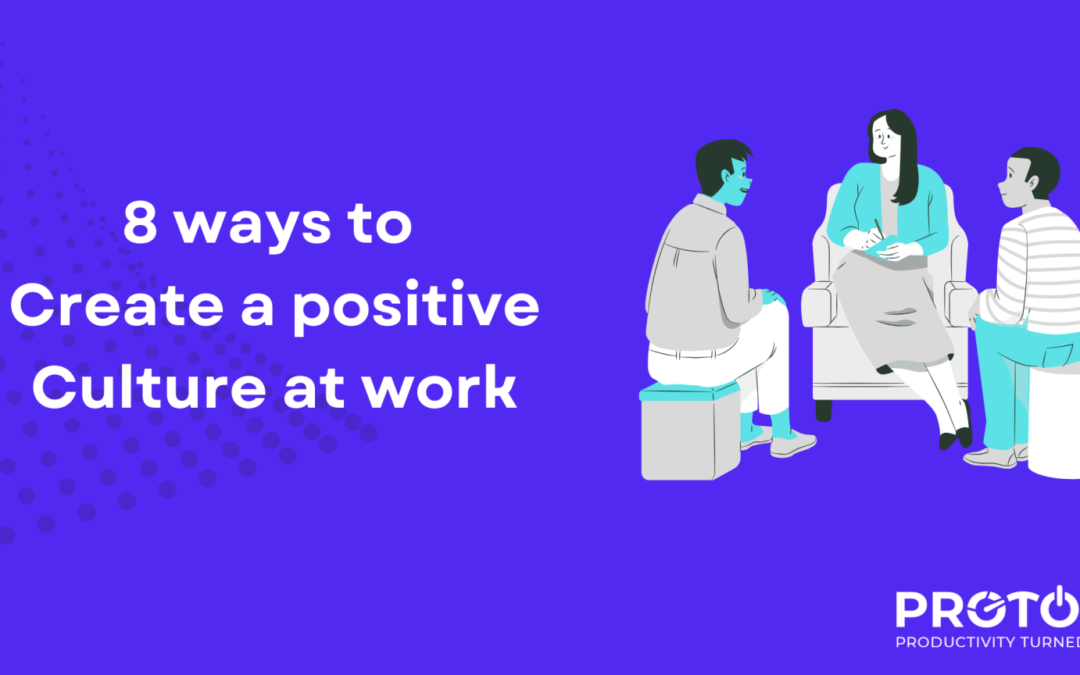 8 ways to
Create a positive
Culture at work

PROTO
PRODUCTIVITY TURNED